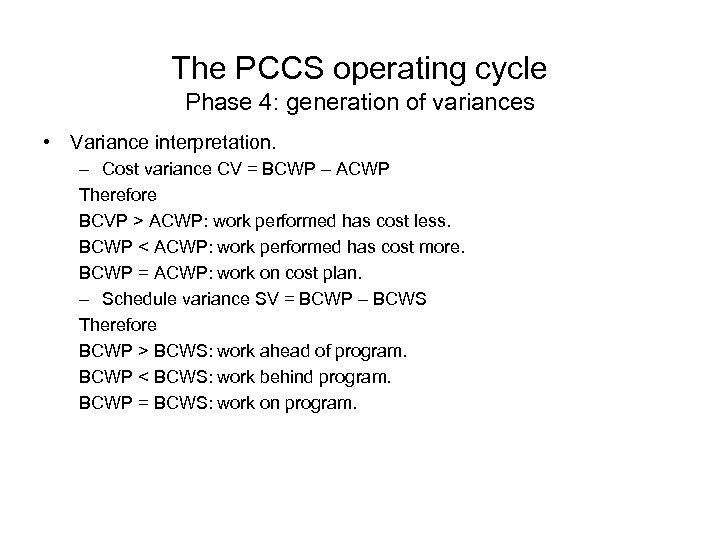 The PCCS operating cycle
Phase 4: generation of variances

• Variance interpretation.
– Cost variance CV = BCWP – ACWP
Therefore
BCVP > ACWP: work performed has cost less.
BCWP < ACWP: work performed has cost more.
BCWP = ACWP: work on cost plan.
– Schedule variance SV = BCWP – BCWS
Therefore
BCWP > BCWS: work ahead of program.
BCWP < BCWS: work behind program.
BCWP = BCWS: work on program.